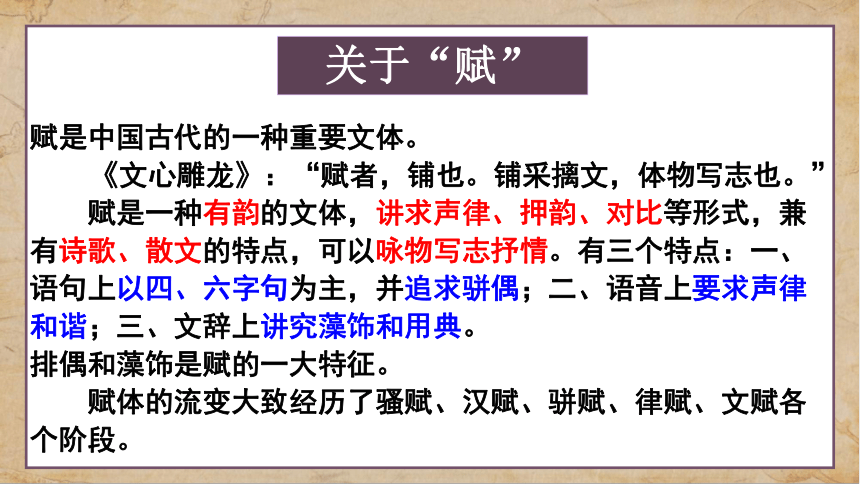 关于“赋”

赋是中国古代的一种重要文体。

《文心雕龙》：“赋者，铺也。铺采摛文，体物写志也。”

赋是一种有韵的文体，讲求声律、押韵、对比等形式，兼有诗歌、散文的特点，可以咏物写志抒情。有三个特点：一、语句上以四、六字句为主，并追求骈偶；二、语音上要求声律和谐；三、文辞上讲究藻饰和用典。

排偶和藻饰是赋的一大特征。

赋体的流变大致经历了骚赋、汉赋、骈赋、律赋、文赋各个阶段。